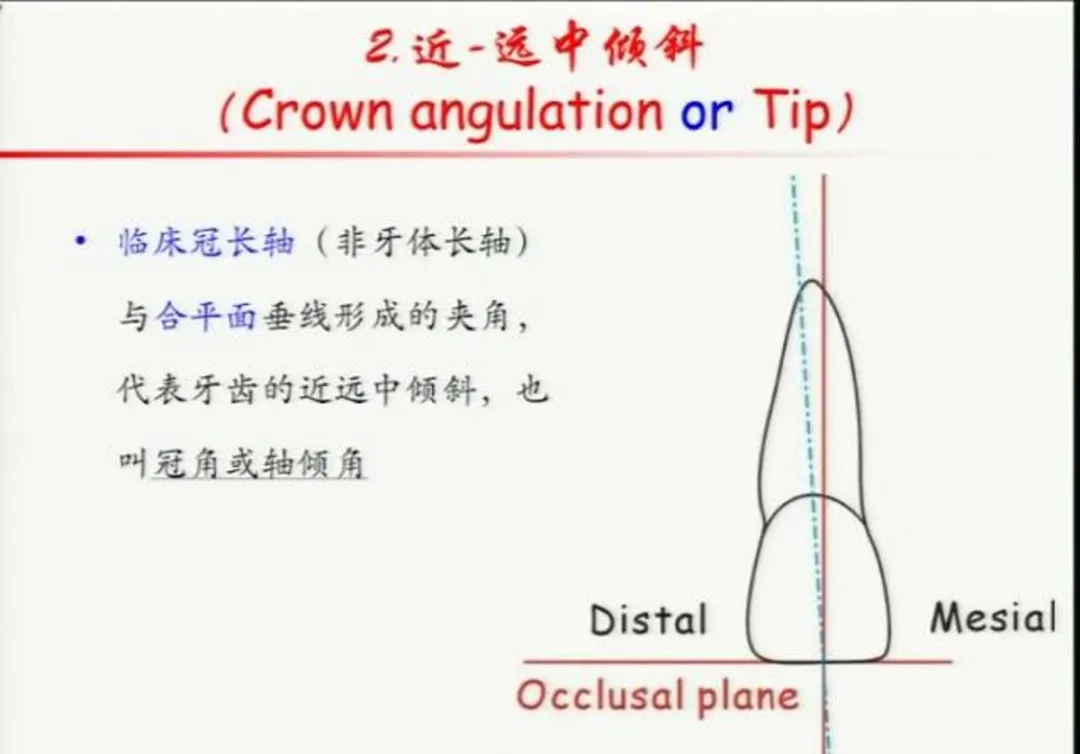 2. 近-远中倾斜
(Crown angulation or Tip)

• 临床冠长轴（非牙体长轴）与合平面垂线形成的夹角，代表牙齿的近远中倾斜，也叫冠角或轴倾角

Distal

Mesial

Occlusal plane